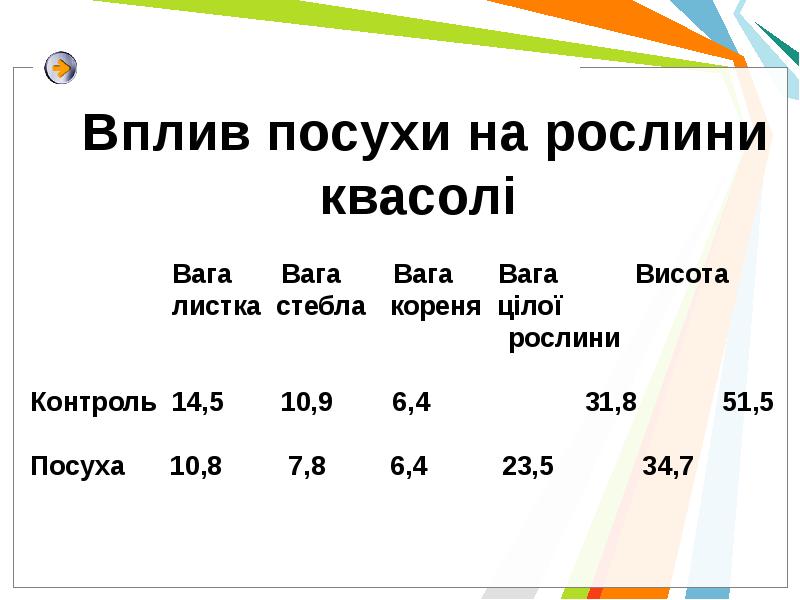 Вплив посухи на рослини квасолі

| | Вага листка | Вага стебла | Вага кореня | Вага цілої рослини | Висота |
|---|---|---|---|---|---|
| Контроль | 14,5 | 10,9 | 6,4 | 31,8 | 51,5 |
| Посуха | 10,8 | 7,8 | 6,4 | 23,5 | 34,7 |